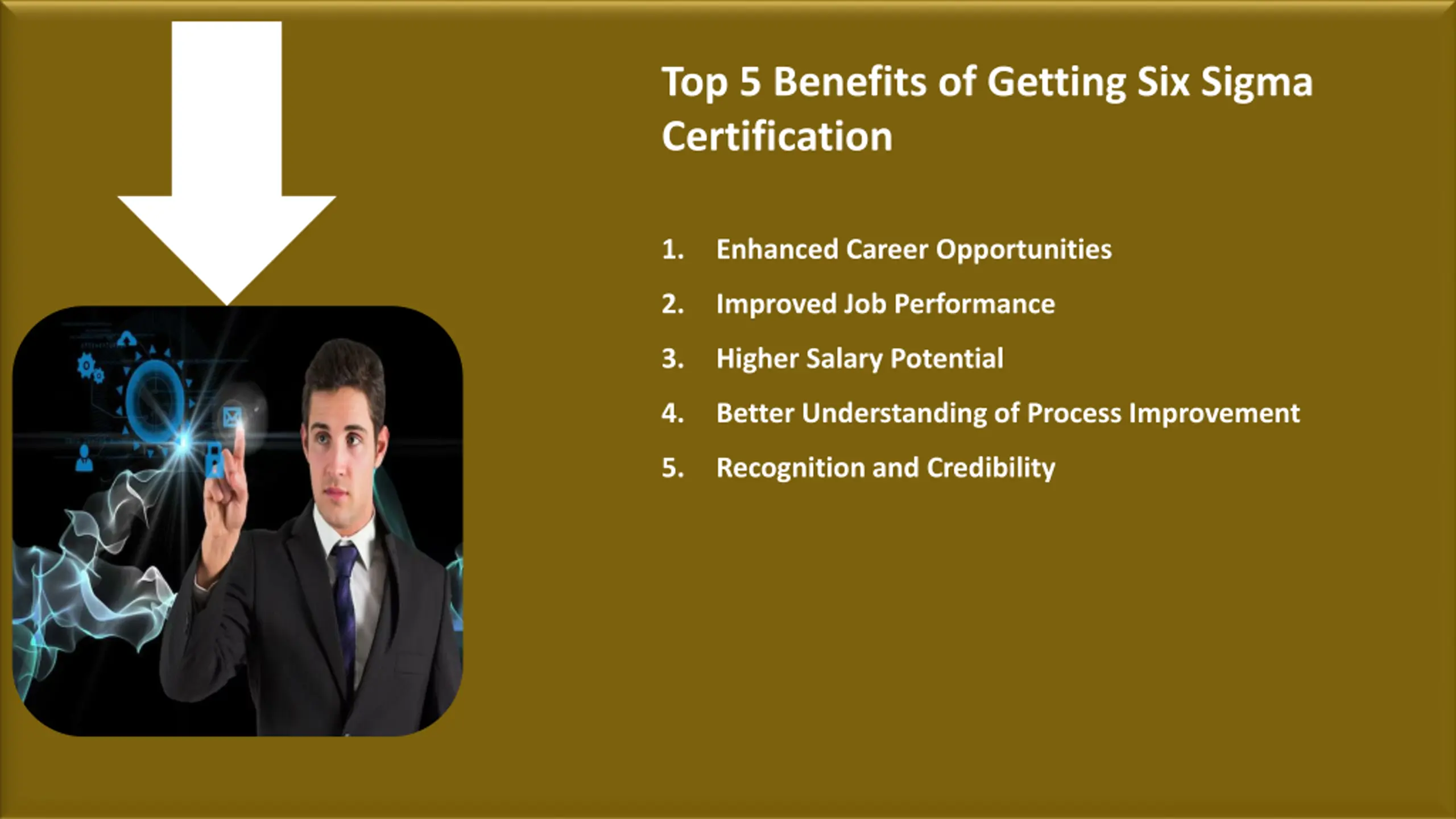 Top 5 Benefits of Getting Six Sigma Certification

1. Enhanced Career Opportunities
2. Improved Job Performance
3. Higher Salary Potential
4. Better Understanding of Process Improvement
5. Recognition and Credibility